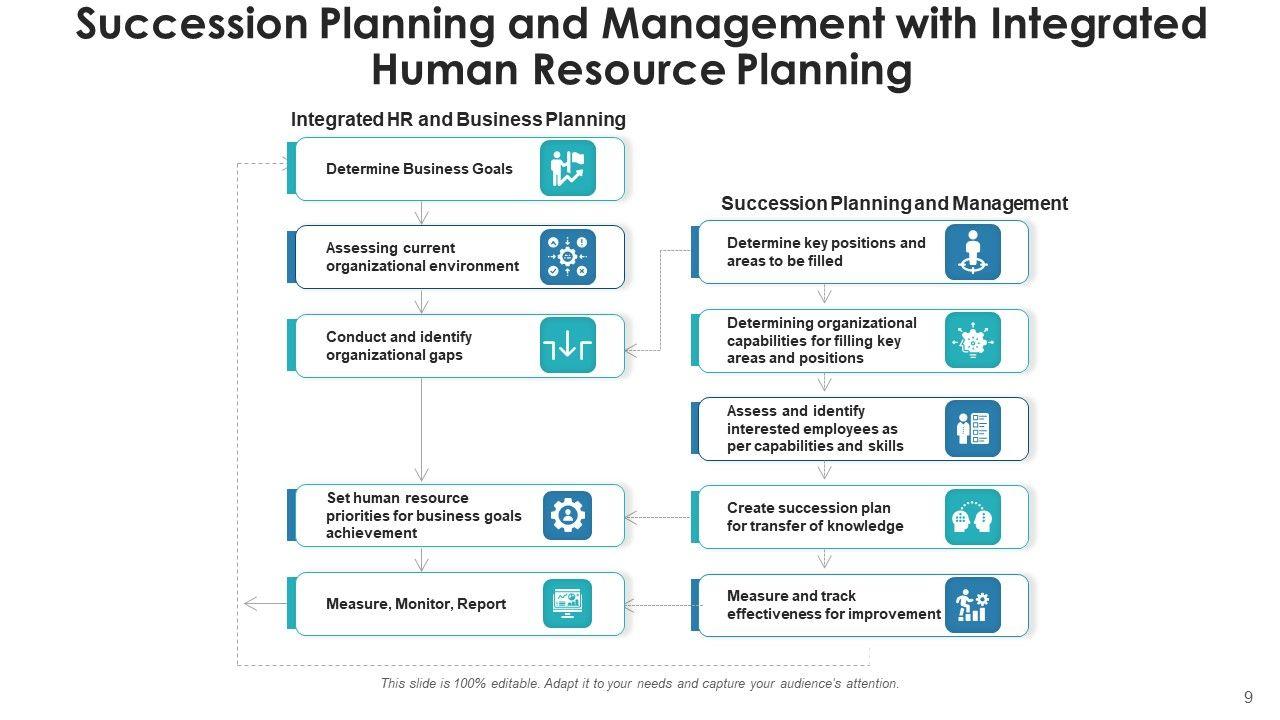 Succession Planning and Management with Integrated Human Resource Planning

Integrated HR and Business Planning

Determine Business Goals

Assessing current organizational environment

Conduct and identify organizational gaps

Set human resource priorities for business goals achievement

Measure, Monitor, Report

Succession Planning and Management

Determine key positions and areas to be filled

Determining organizational capabilities for filling key areas and positions

Assess and identify interested employees as per capabilities and skills

Create succession plan for transfer of knowledge

Measure and track effectiveness for improvement

This slide is 100% editable. Adapt it to your needs and capture your audience's attention.

9